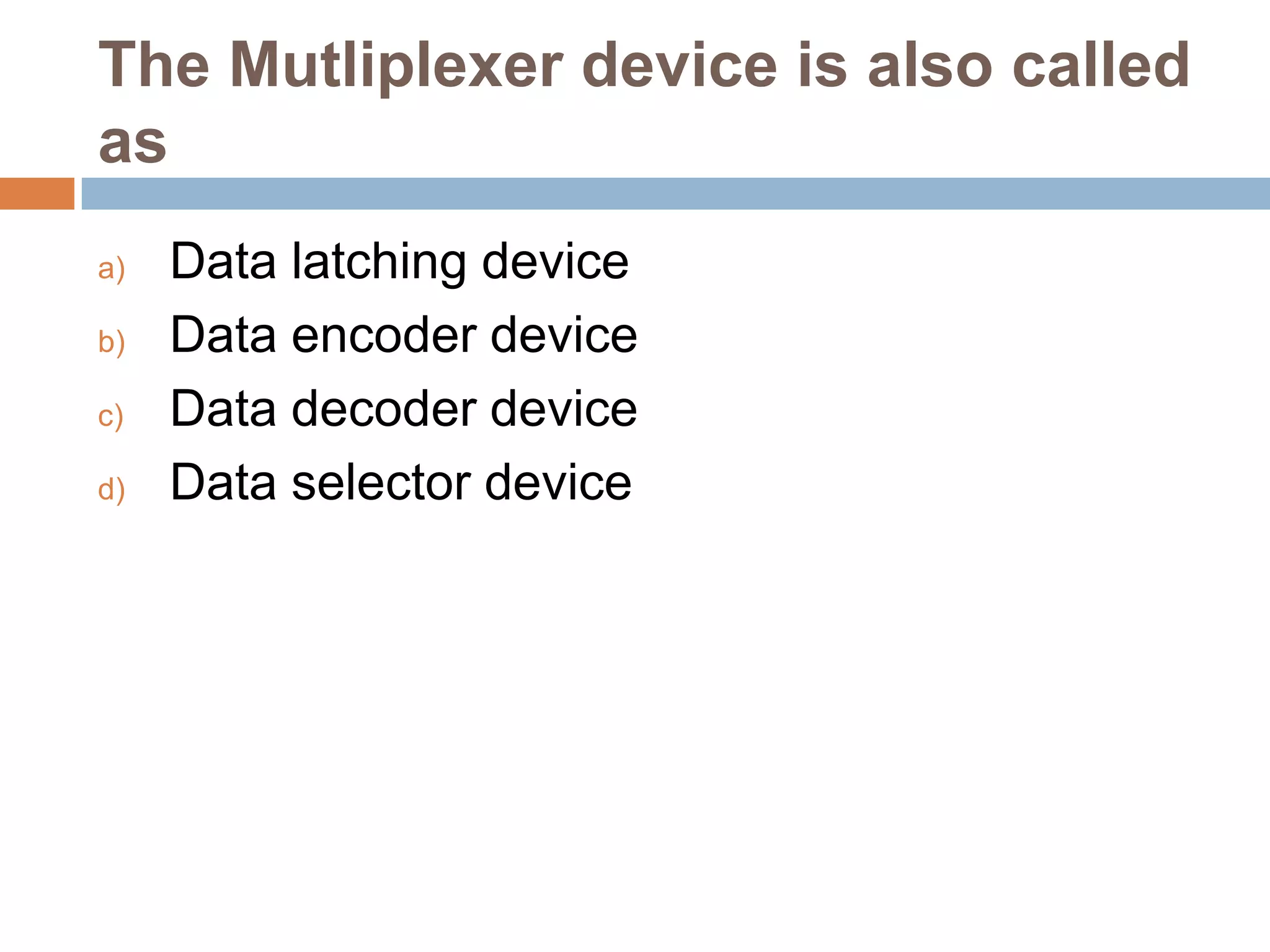 The Mutliplexer device is also called as

a) Data latching device
b) Data encoder device
c) Data decoder device
d) Data selector device